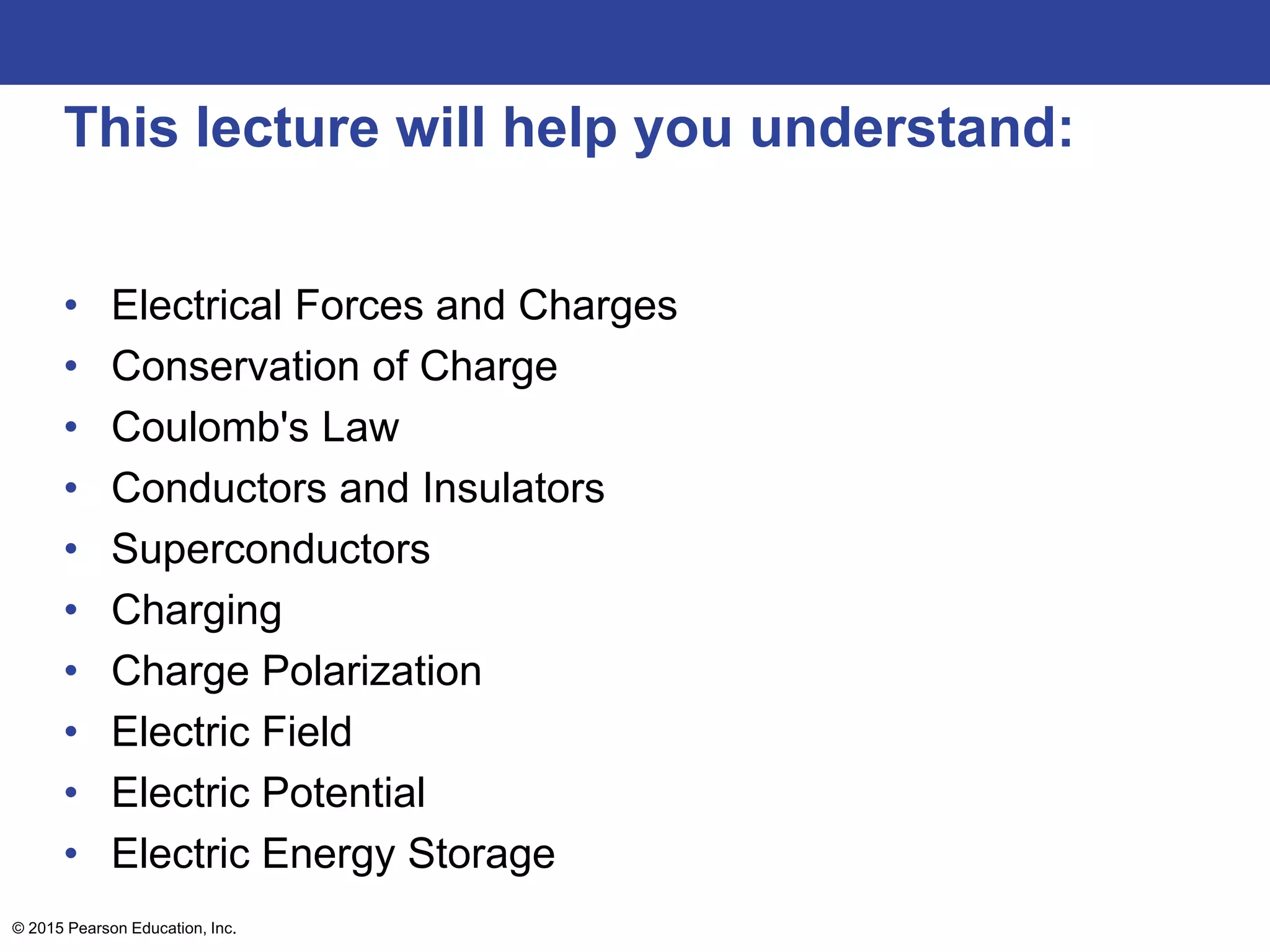 This lecture will help you understand:

• Electrical Forces and Charges
• Conservation of Charge
• Coulomb's Law
• Conductors and Insulators
• Superconductors
• Charging
• Charge Polarization
• Electric Field
• Electric Potential
• Electric Energy Storage

© 2015 Pearson Education, Inc.